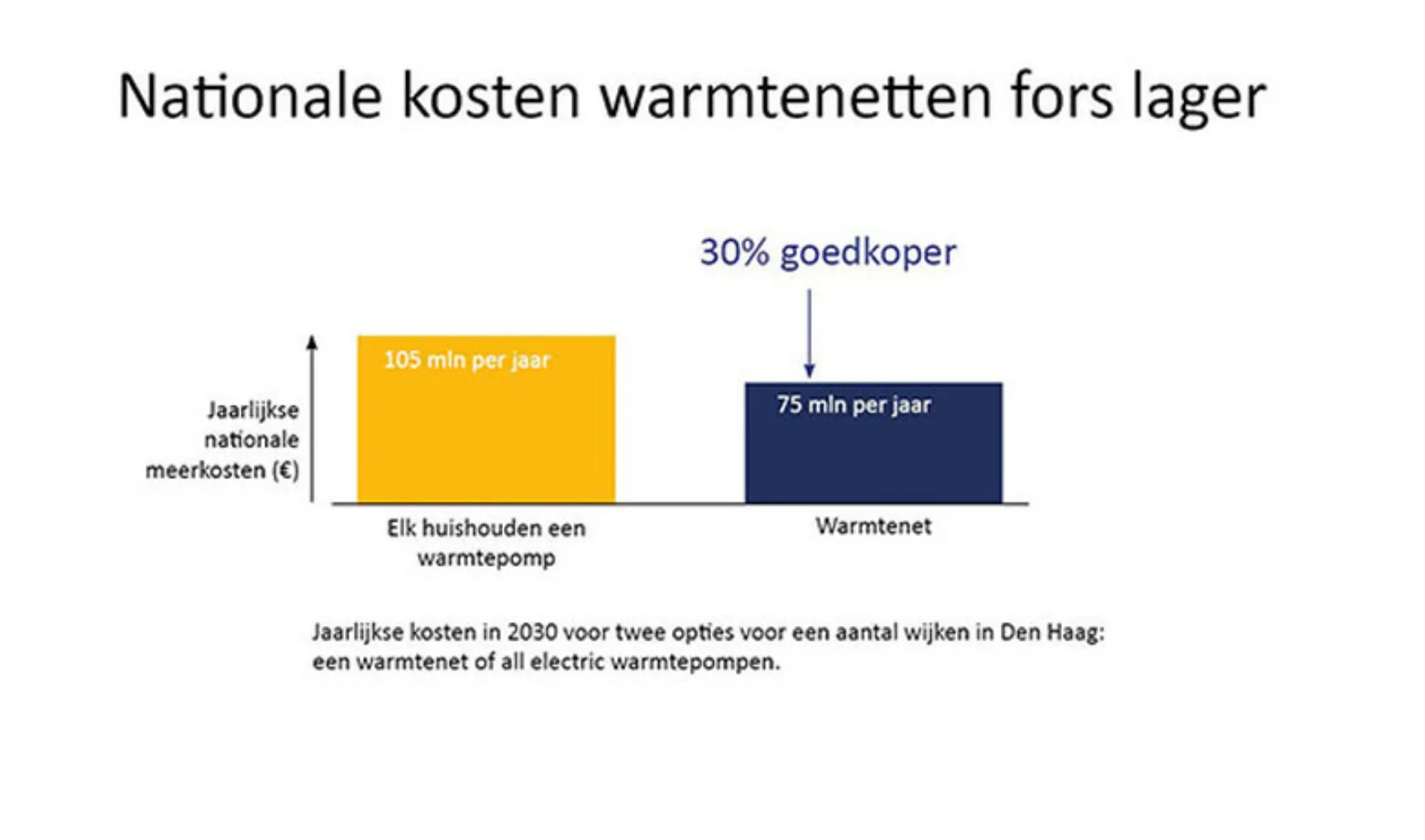 Nationale kosten warmtenetten fors lager

30% goedkoper

Jaarlijkse nationale meerkosten (€)

105 mln per jaar

75 mln per jaar

Elk huishouden een warmtepomp

Warmtenet

Jaarlijkse kosten in 2030 voor twee opties voor een aantal wijken in Den Haag: een warmtenet of all electric warmtepompen.